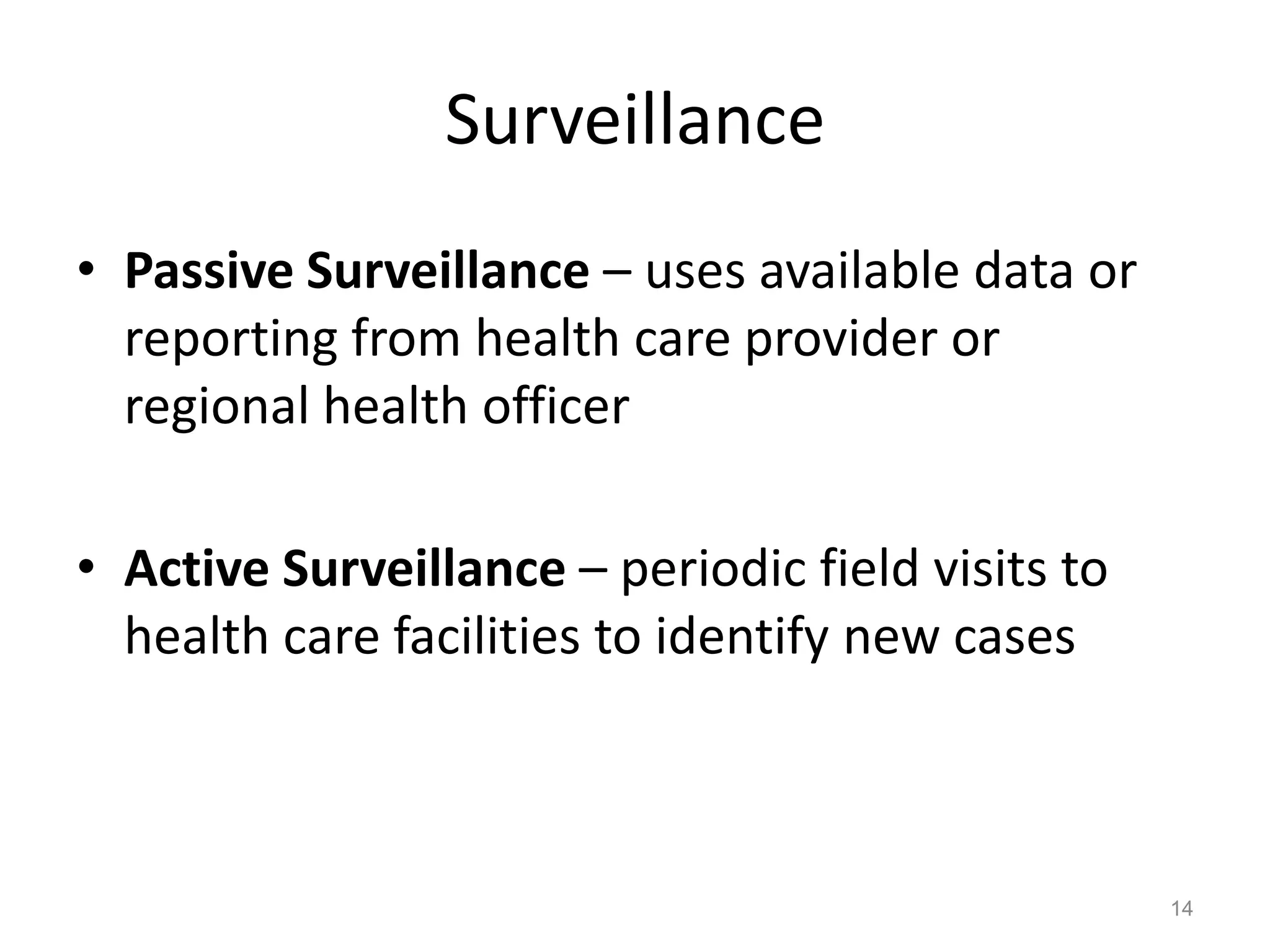 Surveillance

• Passive Surveillance – uses available data or reporting from health care provider or regional health officer

• Active Surveillance – periodic field visits to health care facilities to identify new cases

14